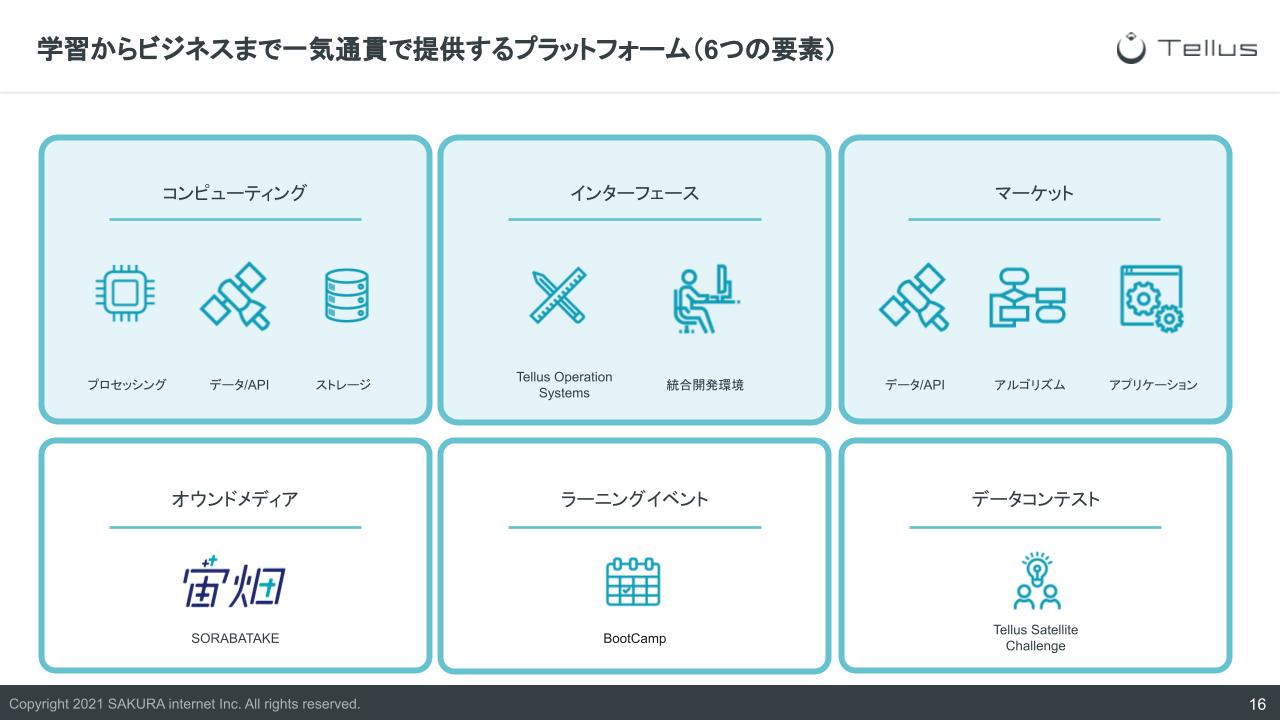 学習からビジネスまで一気通貫で提供するプラットフォーム(6つの要素)

Tellus

コンピューティング

プロセッシング データ/API ストレージ

インターフェース

Tellus Operation Systems 統合開発環境

マーケット

データ/API アルゴリズム アプリケーション

オウンドメディア

宙畑

SORABATAKE

ラーニングイベント

BootCamp

データコンテスト

Tellus Satellite Challenge

Copyright 2021 SAKURA internet Inc. All rights reserved.

16